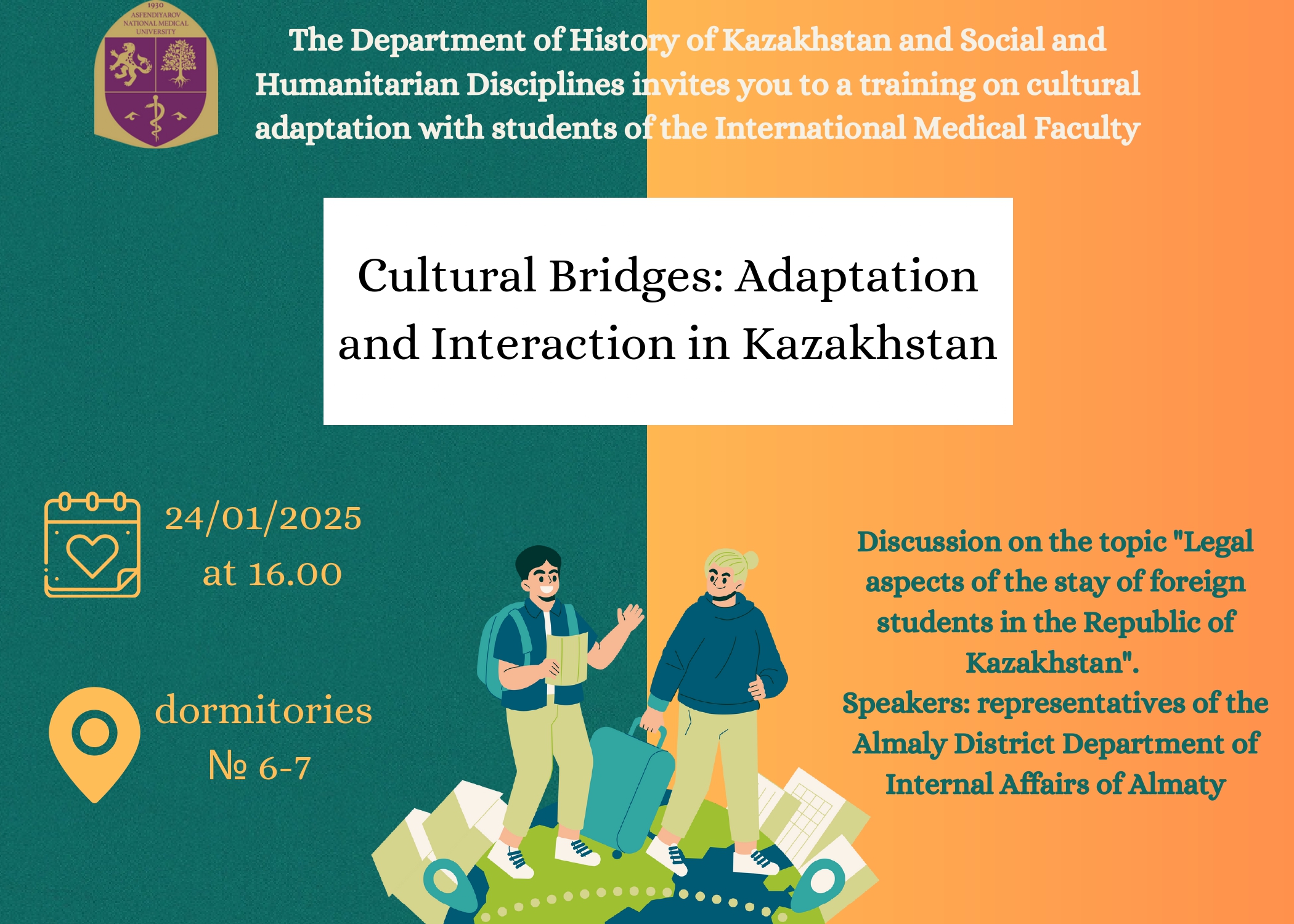 1930
ASFENDIYAROV
NATIONAL MEDICAL
UNIVERSITY

The Department of History of Kazakhstan and Social and Humanitarian Disciplines invites you to a training on cultural adaptation with students of the International Medical Faculty

Cultural Bridges: Adaptation and Interaction in Kazakhstan

24/01/2025
at 16.00

dormitories
№ 6-7

Discussion on the topic "Legal aspects of the stay of foreign students in the Republic of Kazakhstan".
Speakers: representatives of the Almaly District Department of Internal Affairs of Almaty